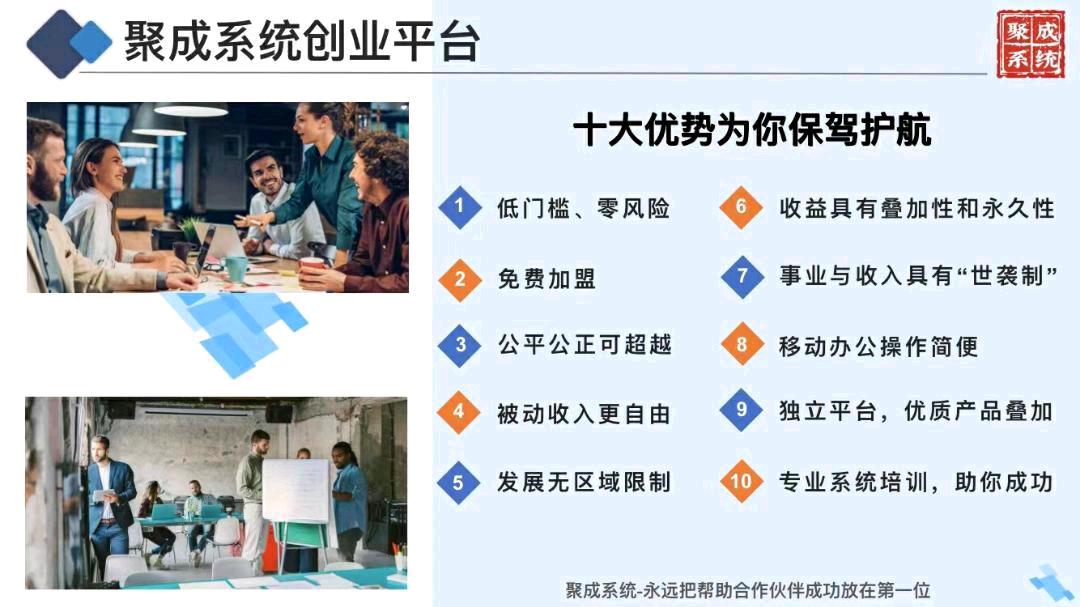 聚成系统创业平台

聚成系统

十大优势为你保驾护航

1 低门槛、零风险

2 免费加盟

3 公平公正可超越

4 被动收入更自由

5 发展无区域限制

6 收益具有叠加性和永久性

7 事业与收入具有“世袭制”

8 移动办公操作简便

9 独立平台，优质产品叠加

10 专业系统培训，助你成功

聚成系统-永远把帮助合作伙伴成功放在第一位